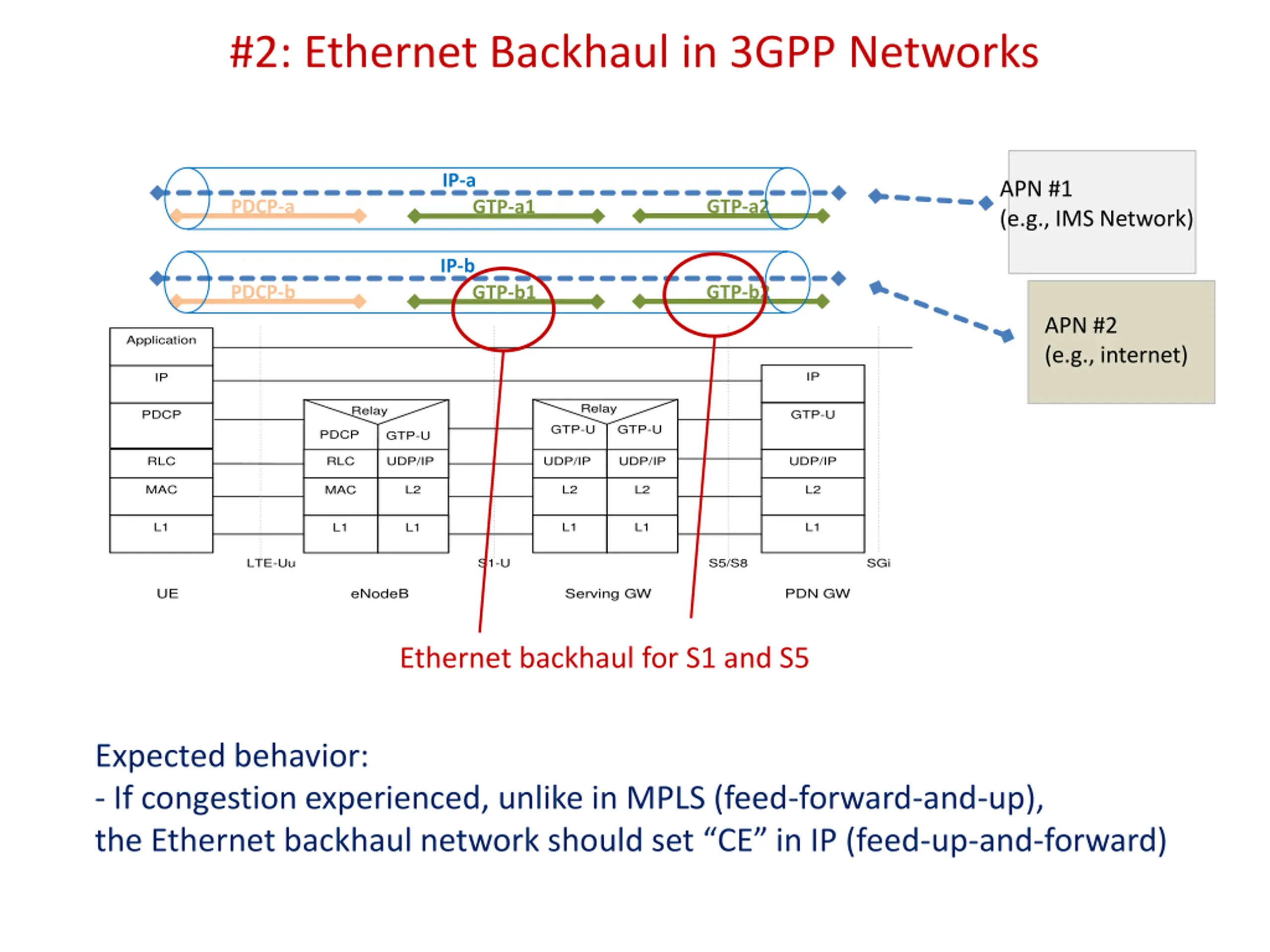 #2: Ethernet Backhaul in 3GPP Networks

IP-a
PDCP-a
GTP-a1
GTP-a2

APN #1
(e.g., IMS Network)

IP-b
PDCP-b
GTP-b1
GTP-b2

APN #2
(e.g., internet)

Application
IP
PDCP
RLC
MAC
L1

Relay
PDCP
GTP-U
RLC
UDP/IP
MAC
L2
L1
L1

Relay
GTP-U
GTP-U
UDP/IP
UDP/IP
L2
L2
L1
L1

IP
GTP-U
UDP/IP
L2
L1

LTE-Uu
S1-U
S5/S8
SGi

UE
eNodeB
Serving GW
PDN GW

Ethernet backhaul for S1 and S5

Expected behavior:
- If congestion experienced, unlike in MPLS (feed-forward-and-up),
the Ethernet backhaul network should set “CE” in IP (feed-up-and-forward)